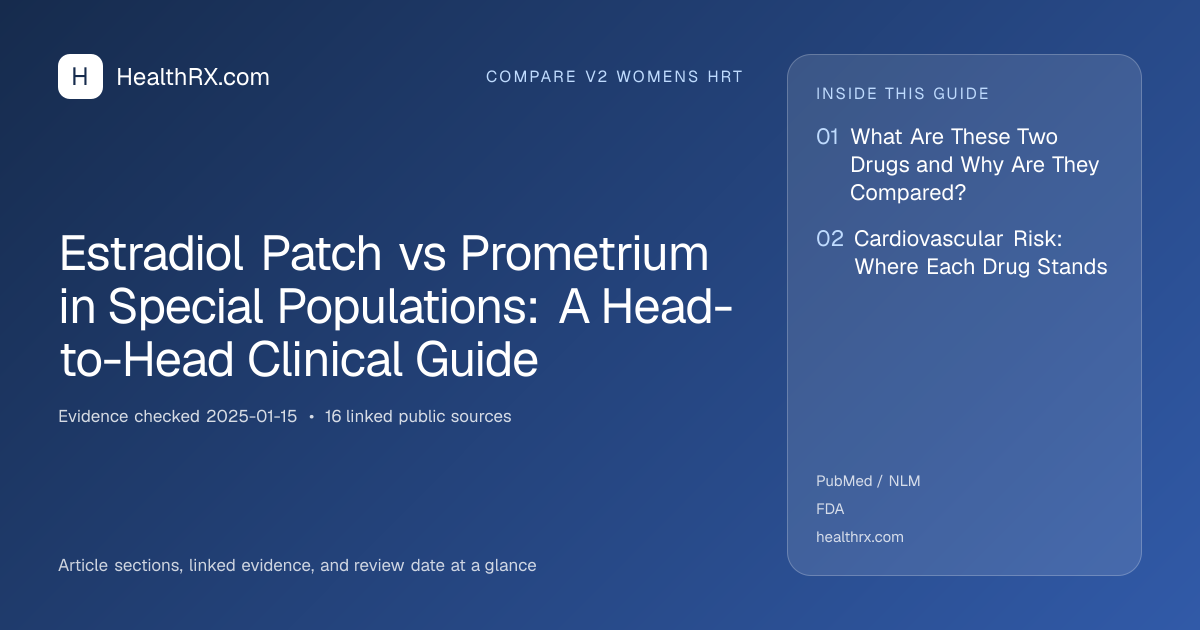 H HealthRX.com

COMPARE V2 WOMENS HRT

Estradiol Patch vs Prometrium in Special Populations: A Head-to-Head Clinical Guide

Evidence checked 2025-01-15 • 16 linked public sources

Article sections, linked evidence, and review date at a glance

INSIDE THIS GUIDE

01 What Are These Two Drugs and Why Are They Compared?

02 Cardiovascular Risk: Where Each Drug Stands

PubMed / NLM

FDA

healthrx.com